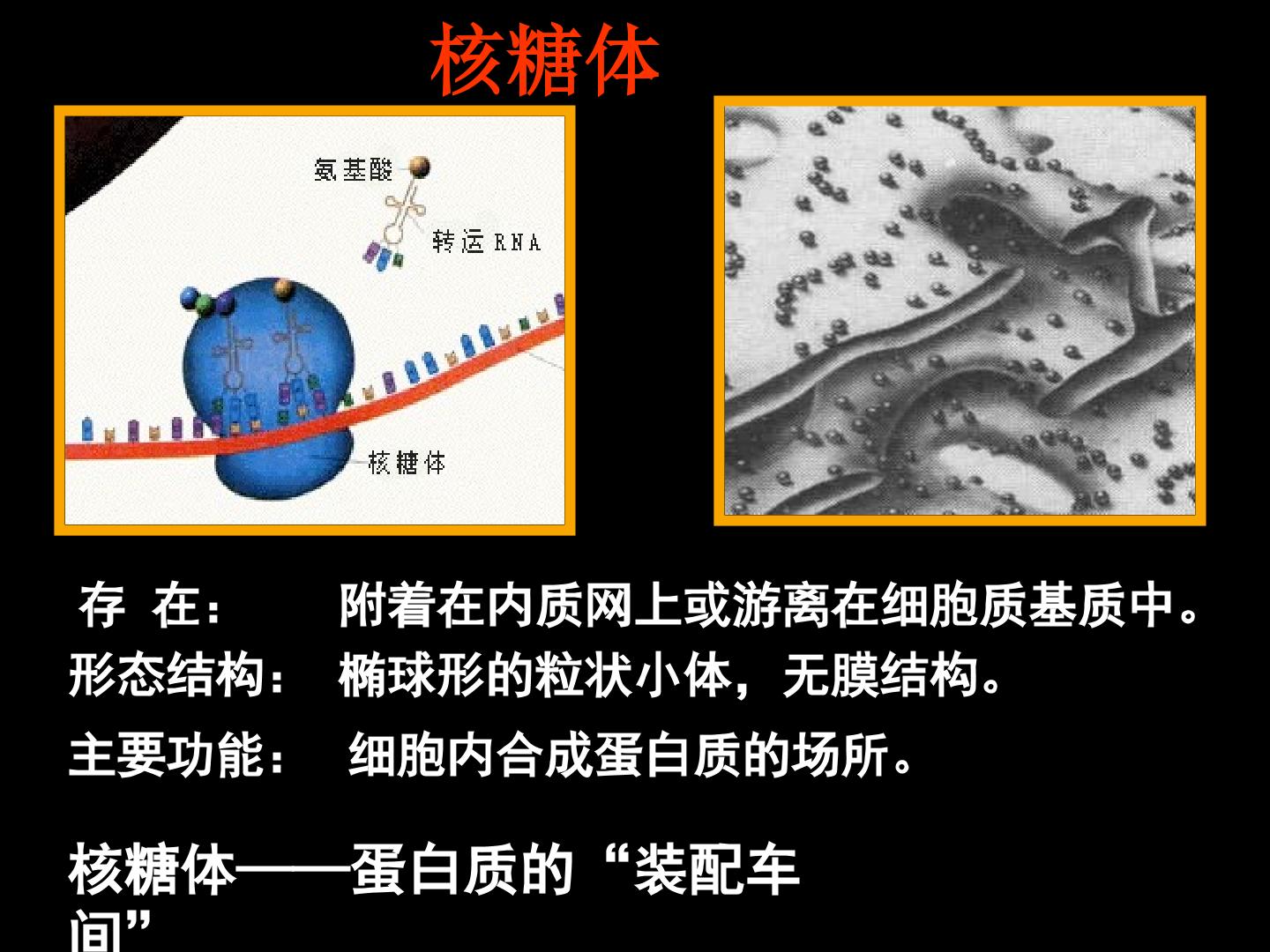 核糖体

氨基酸

转运RNA

核糖体

存 在： 附着在内质网上或游离在细胞质基质中。

形态结构： 椭球形的粒状小体，无膜结构。

主要功能： 细胞内合成蛋白质的场所。

核糖体——蛋白质的“装配车间”